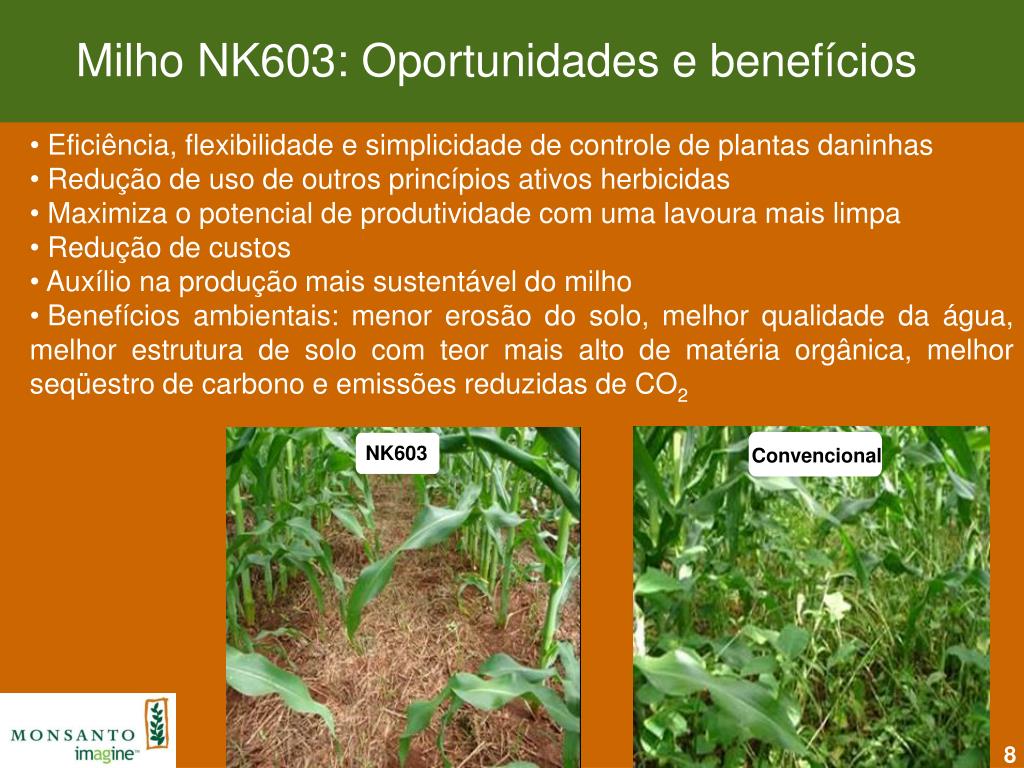 Milho NK603: Oportunidades e benefícios

• Eficiência, flexibilidade e simplicidade de controle de plantas daninhas
• Redução de uso de outros princípios ativos herbicidas
• Maximiza o potencial de produtividade com uma lavoura mais limpa
• Redução de custos
• Auxílio na produção mais sustentável do milho
• Benefícios ambientais: menor erosão do solo, melhor qualidade da água, melhor estrutura de solo com teor mais alto de matéria orgânica, melhor seqüestro de carbono e emissões reduzidas de $CO_2$

NK603

Convencional

MONSANTO
imagine™

8